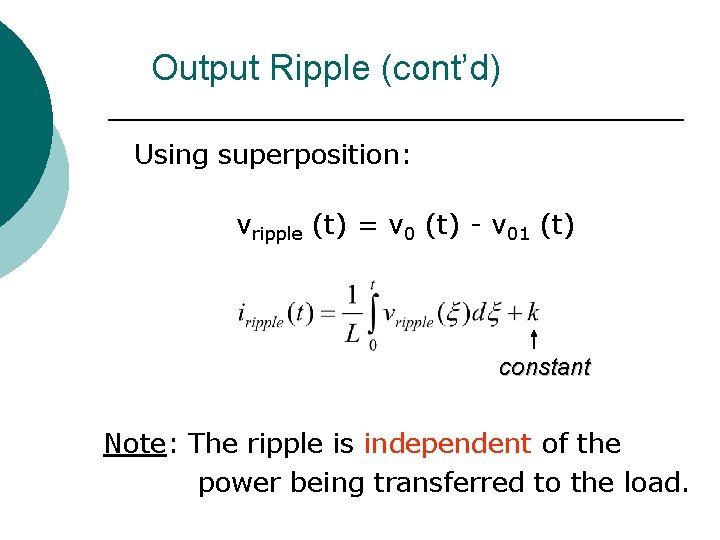 Output Ripple (cont'd)

Using superposition:

$v_{ripple}(t) = v_0(t) - v_{01}(t)$

$i_{ripple}(t) = \frac{1}{L}\int_0^t v_{ripple}(\xi)d\xi + k$

constant

Note: The ripple is independent of the power being transferred to the load.